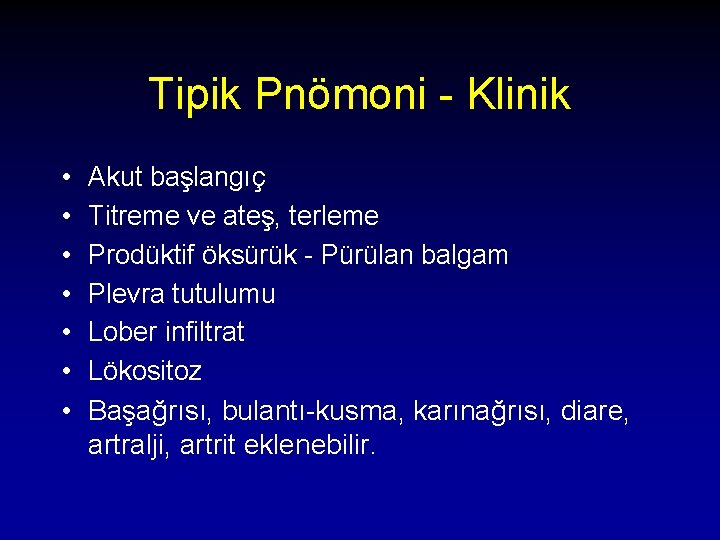 Tipik Pnömoni - Klinik

• Akut başlangıç
• Titreme ve ateş, terleme
• Prodüktif öksürük - Pürülan balgam
• Plevra tutulumu
• Lober infiltrat
• Lökositoz
• Başağrısı, bulantı-kusma, karınağrısı, diare, artralji, artrit eklenebilir.